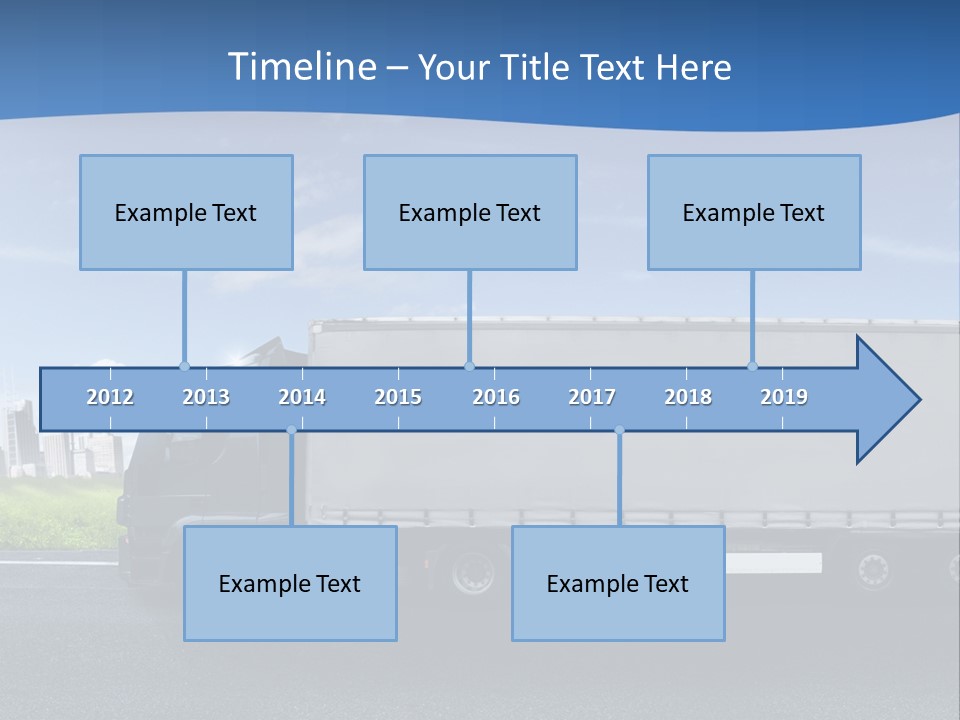 Timeline – Your Title Text Here

Example Text

Example Text

Example Text

2012 2013 2014 2015 2016 2017 2018 2019

Example Text

Example Text